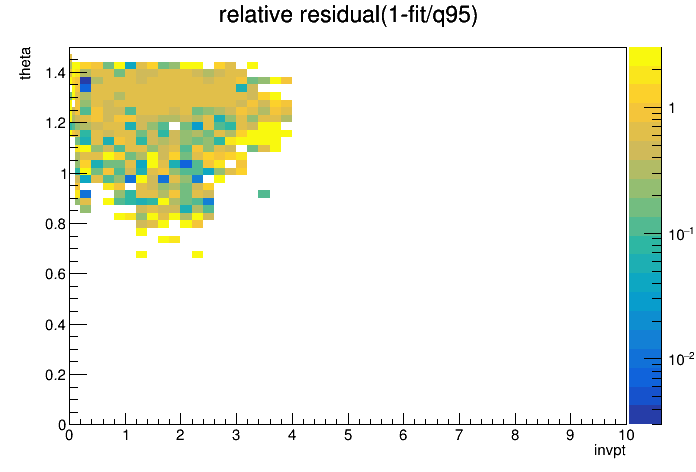 relative residual(1-fit/q95)

theta

1.4
1.2
1
0.8
0.6
0.4
0.2
0

0 1 2 3 4 5 6 7 8 9 10

invpt

1
$10^{-1}$
$10^{-2}$